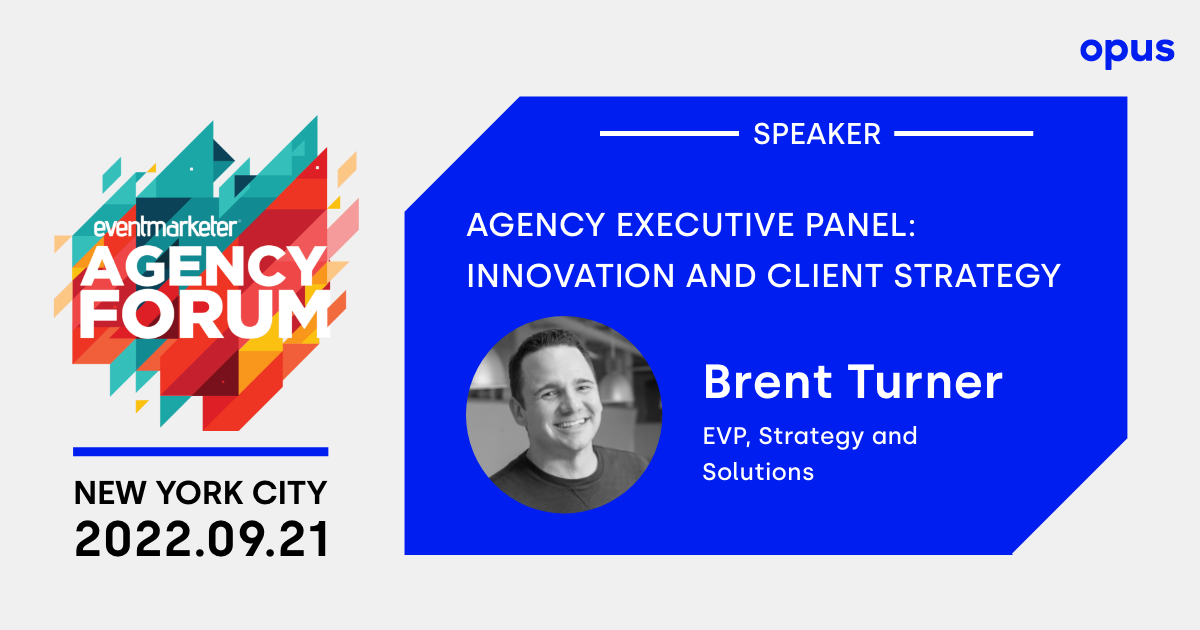 opus

eventmarketer
AGENCY FORUM

NEW YORK CITY
2022.09.21

SPEAKER

AGENCY EXECUTIVE PANEL: INNOVATION AND CLIENT STRATEGY

Brent Turner

EVP, Strategy and Solutions